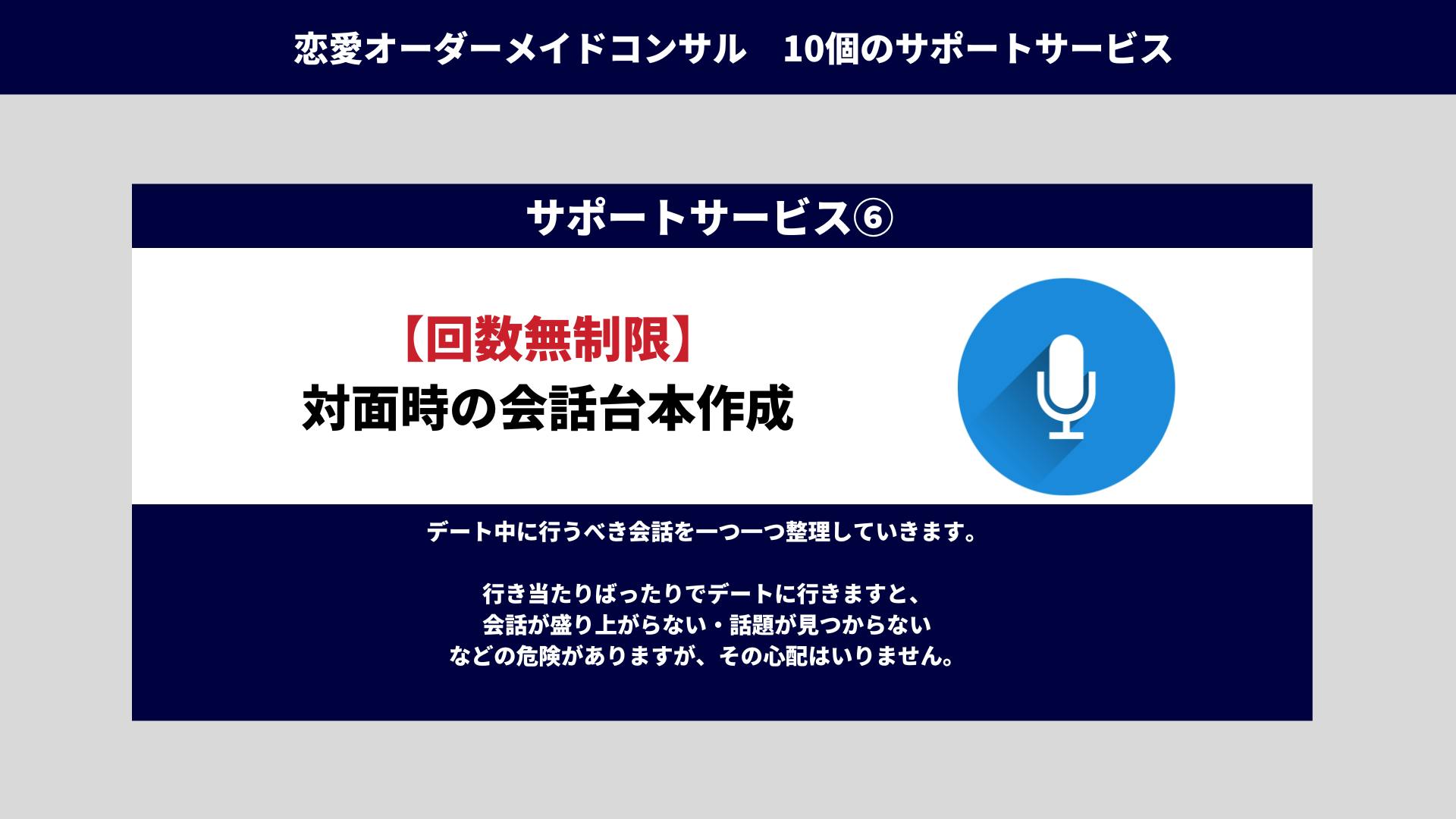 恋愛オーダーメイドコンサル　10個のサポートサービス

サポートサービス⑥

【回数無制限】
対面時の会話台本作成

デート中に行うべき会話を一つ一つ整理していきます。

行き当たりばったりでデートに行きますと、
会話が盛り上がらない・話題が見つからない
などの危険がありますが、その心配はいりません。